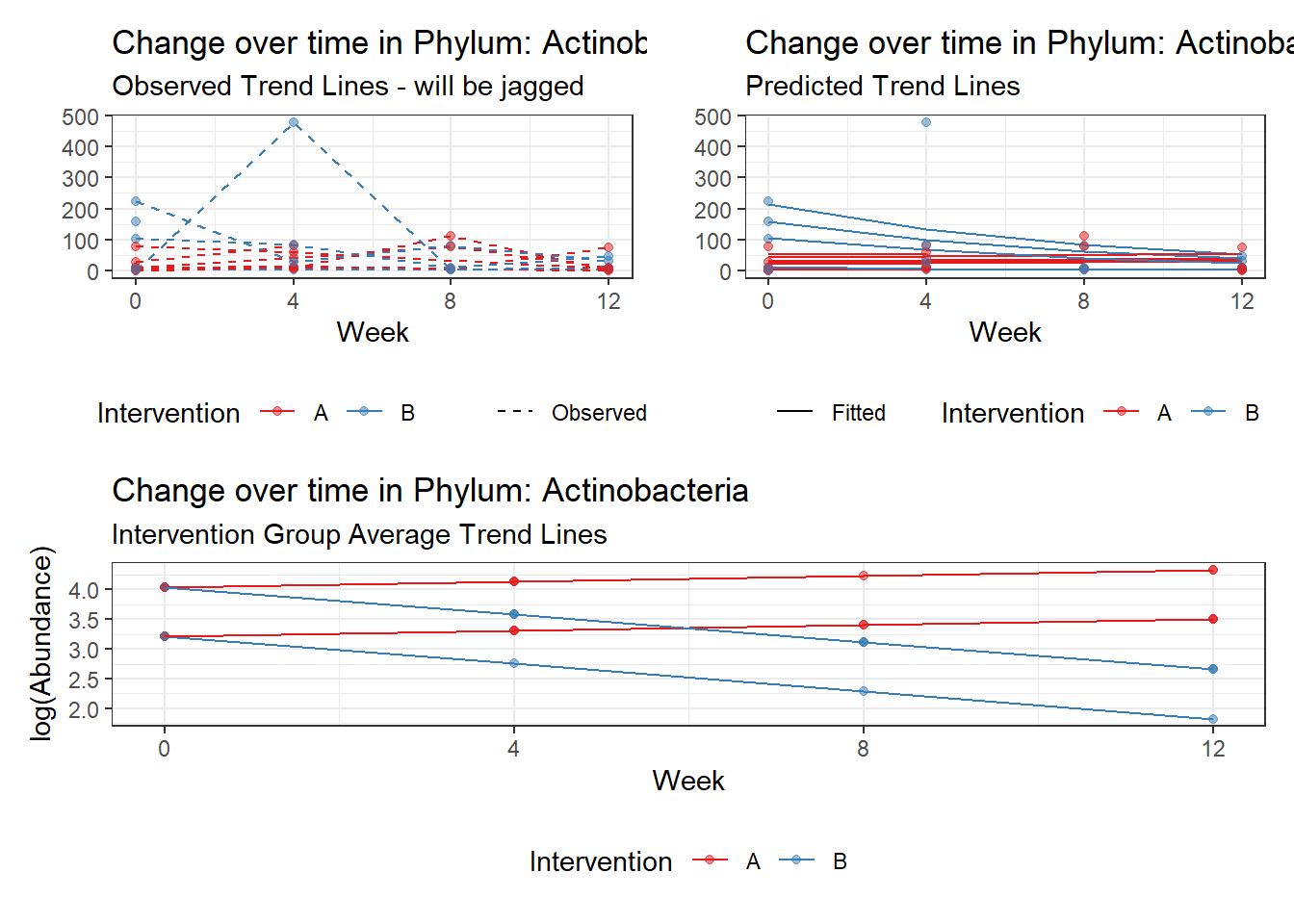 Change over time in Phylum: Actinob
Observed Trend Lines - will be jagged

500
400
300
200
100
0

0 4 8 12
Week

Intervention A B Observed

Change over time in Phylum: Actinoba
Predicted Trend Lines

500
400
300
200
100
0

0 4 8 12
Week

Fitted Intervention A B

Change over time in Phylum: Actinobacteria
Intervention Group Average Trend Lines

log(Abundance)
4.0
3.5
3.0
2.5
2.0

0 4 8 12
Week

Intervention A B